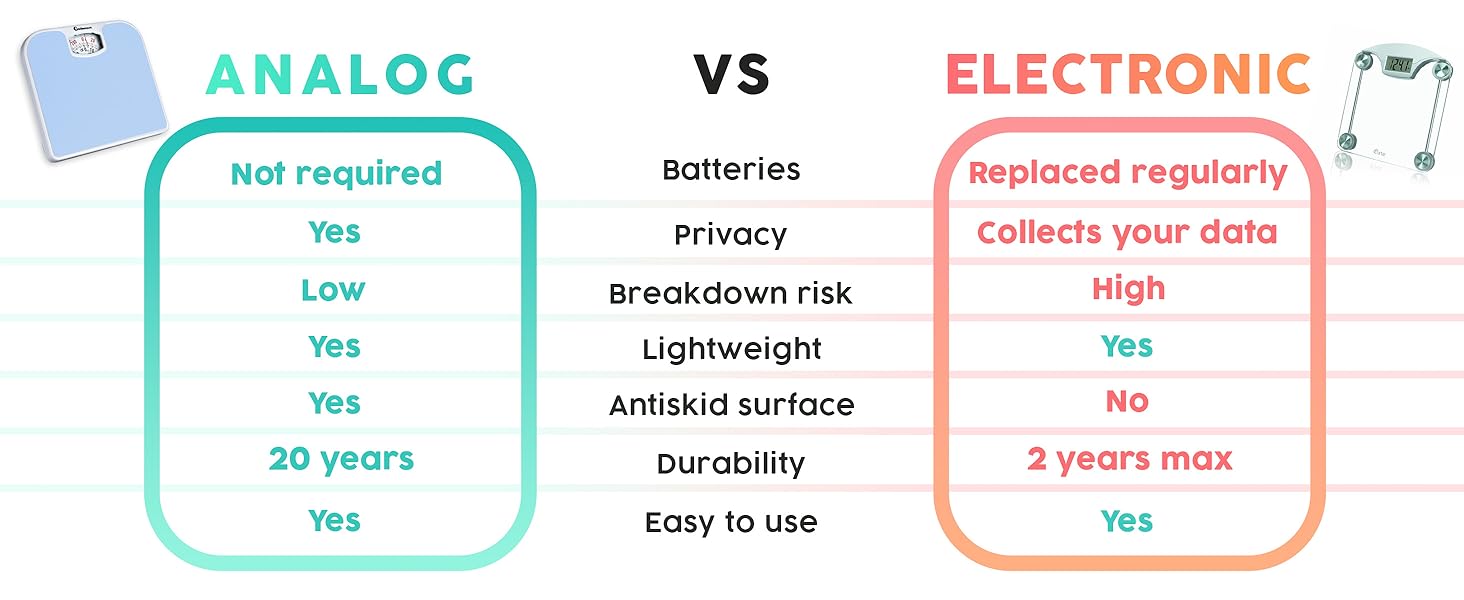 | ANALOG | VS | ELECTRONIC |
|---|---|---|
| Not required | Batteries | Replaced regularly |
| Yes | Privacy | Collects your data |
| Low | Breakdown risk | High |
| Yes | Lightweight | Yes |
| Yes | Antiskid surface | No |
| 20 years | Durability | 2 years max |
| Yes | Easy to use | Yes |